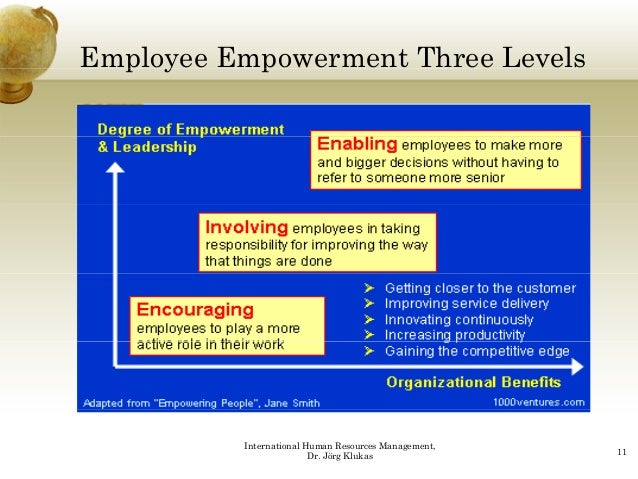 Employee Empowerment Three Levels

Degree of Empowerment & Leadership

Enabling employees to make more and bigger decisions without having to refer to someone more senior

Involving employees in taking responsibility for improving the way that things are done

Encouraging employees to play a more active role in their work

➤ Getting closer to the customer
➤ Improving service delivery
➤ Innovating continuously
➤ Increasing productivity
➤ Gaining the competitive edge

Organizational Benefits

Adapted from "Empowering People", Jane Smith

1000ventures.com

International Human Resources Management, Dr. Jörg Klukas

11